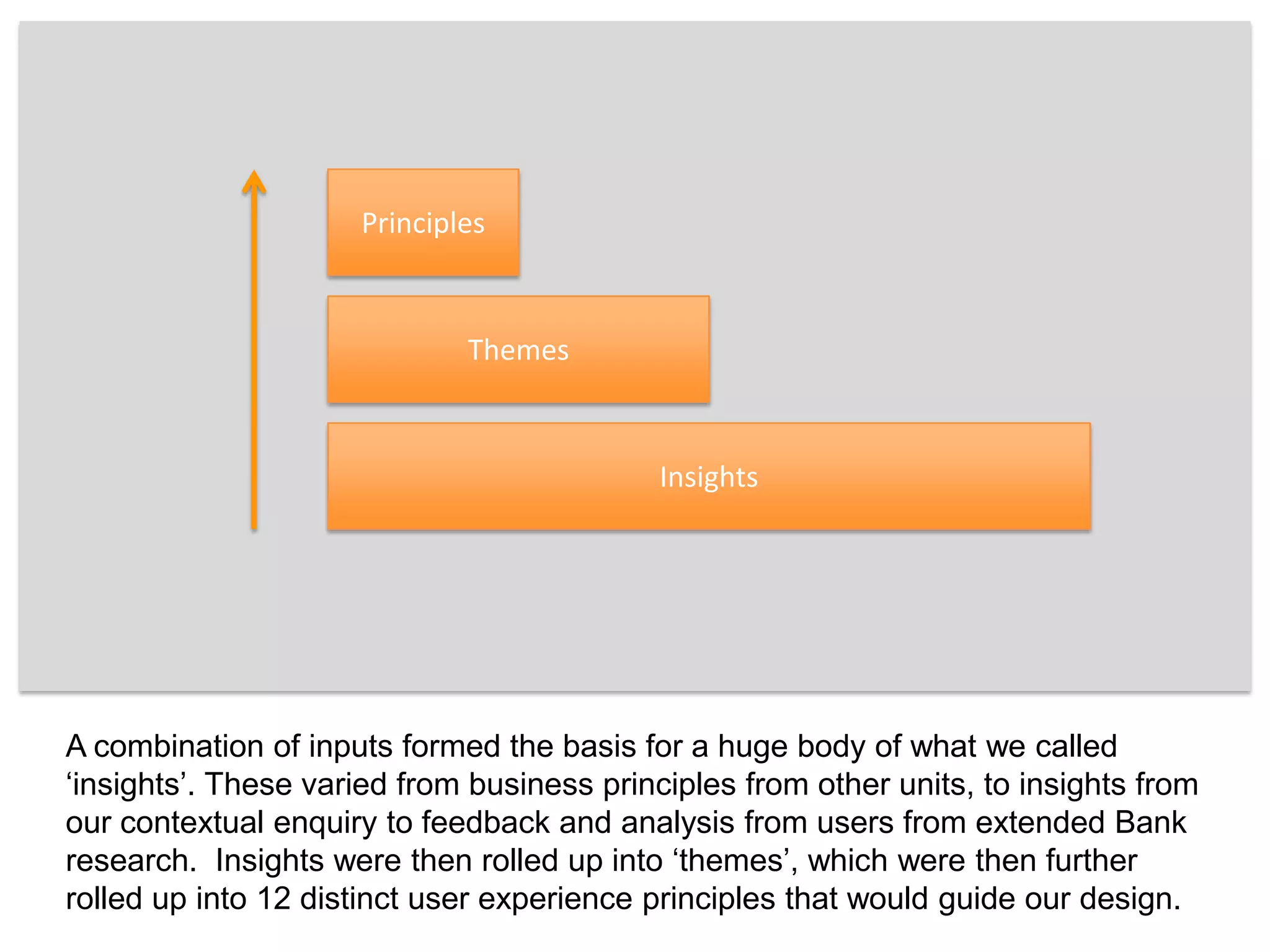 Principles

Themes

Insights

A combination of inputs formed the basis for a huge body of what we called ‘insights’. These varied from business principles from other units, to insights from our contextual enquiry to feedback and analysis from users from extended Bank research. Insights were then rolled up into ‘themes’, which were then further rolled up into 12 distinct user experience principles that would guide our design.